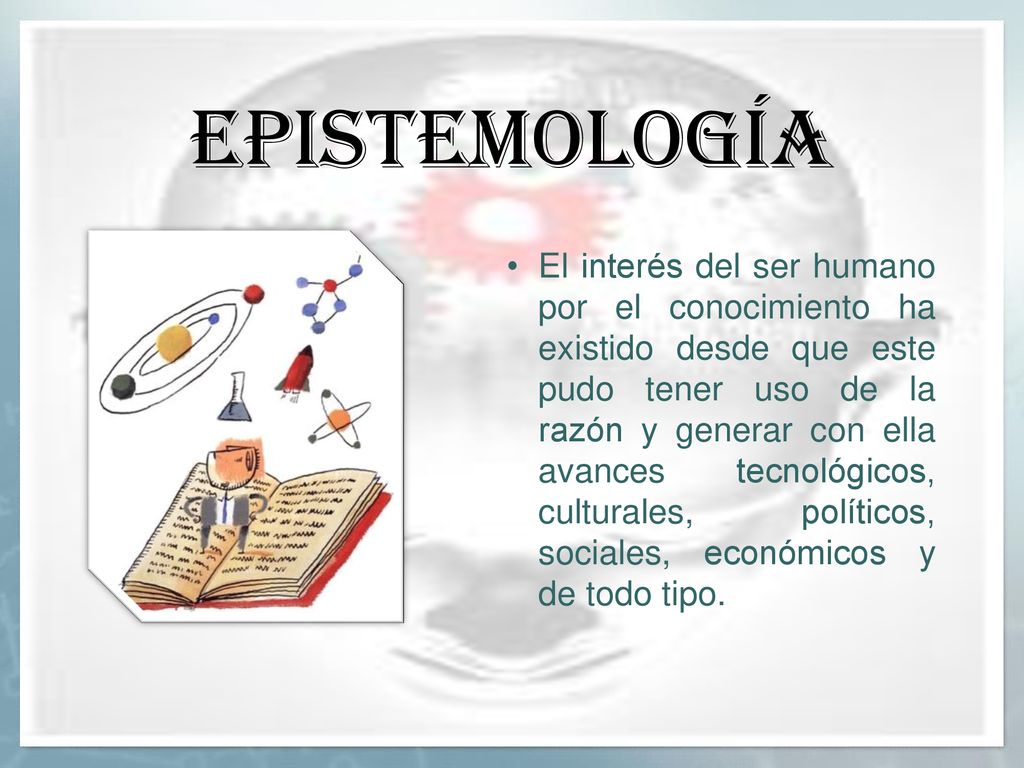 EPISTEMOLOGÍA

• El interés del ser humano por el conocimiento ha existido desde que este pudo tener uso de la razón y generar con ella avances tecnológicos, culturales, políticos, sociales, económicos y de todo tipo.